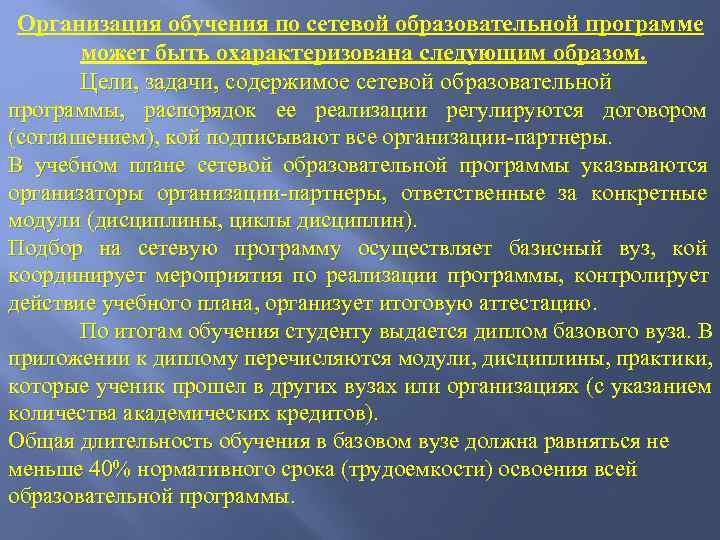 Организация обучения по сетевой образовательной программе может быть охарактеризована следующим образом.

Цели, задачи, содержимое сетевой образовательной программы, распорядок ее реализации регулируются договором (соглашением), кой подписывают все организации-партнеры.

В учебном плане сетевой образовательной программы указываются организаторы организации-партнеры, ответственные за конкретные модули (дисциплины, циклы дисциплин).

Подбор на сетевую программу осуществляет базисный вуз, кой координирует мероприятия по реализации программы, контролирует действие учебного плана, организует итоговую аттестацию.

По итогам обучения студенту выдается диплом базового вуза. В приложении к диплому перечисляются модули, дисциплины, практики, которые ученик прошел в других вузах или организациях (с указанием количества академических кредитов).

Общая длительность обучения в базовом вузе должна равняться не меньше 40% нормативного срока (трудоемкости) освоения всей образовательной программы.